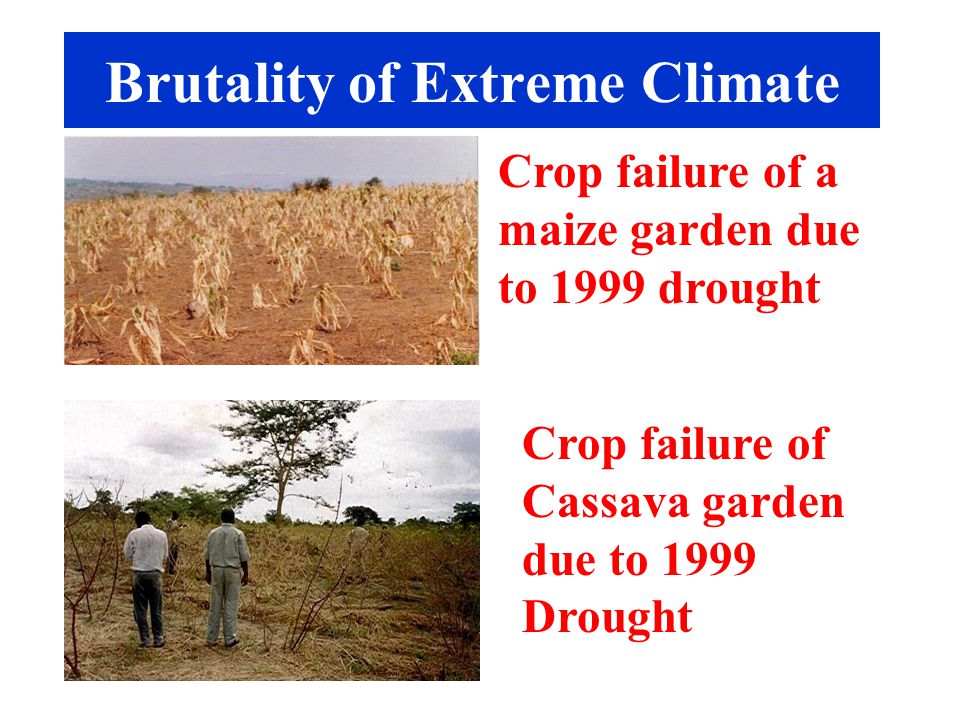 Brutality of Extreme Climate

Crop failure of a maize garden due to 1999 drought

Crop failure of Cassava garden due to 1999 Drought